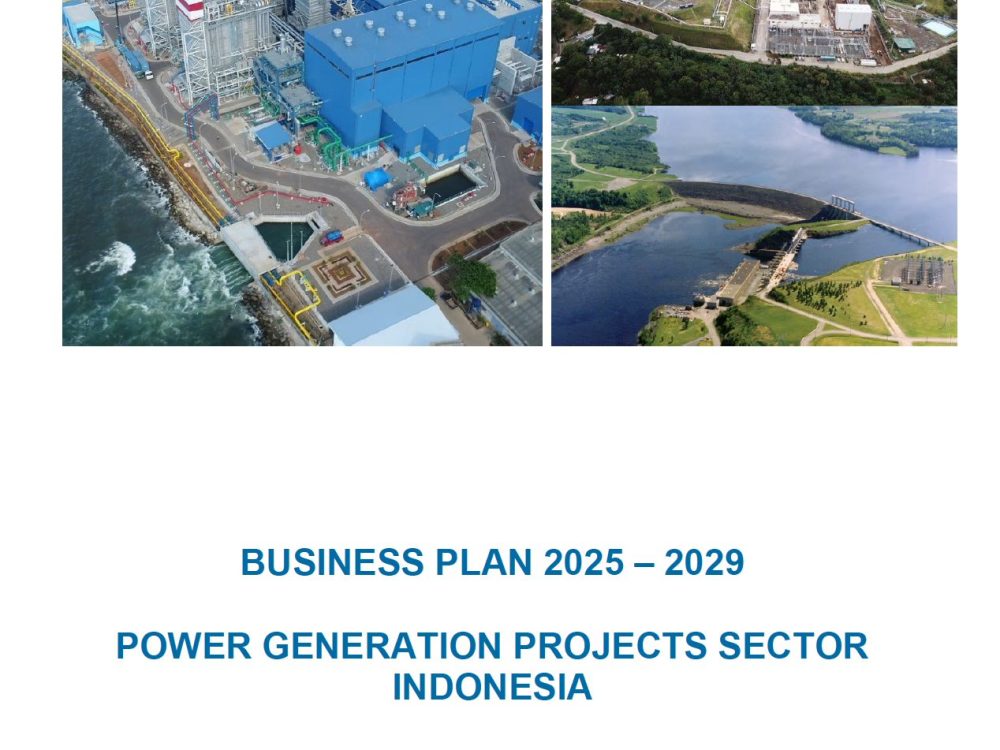 BUSINESS PLAN 2025 – 2029

POWER GENERATION PROJECTS SECTOR
INDONESIA